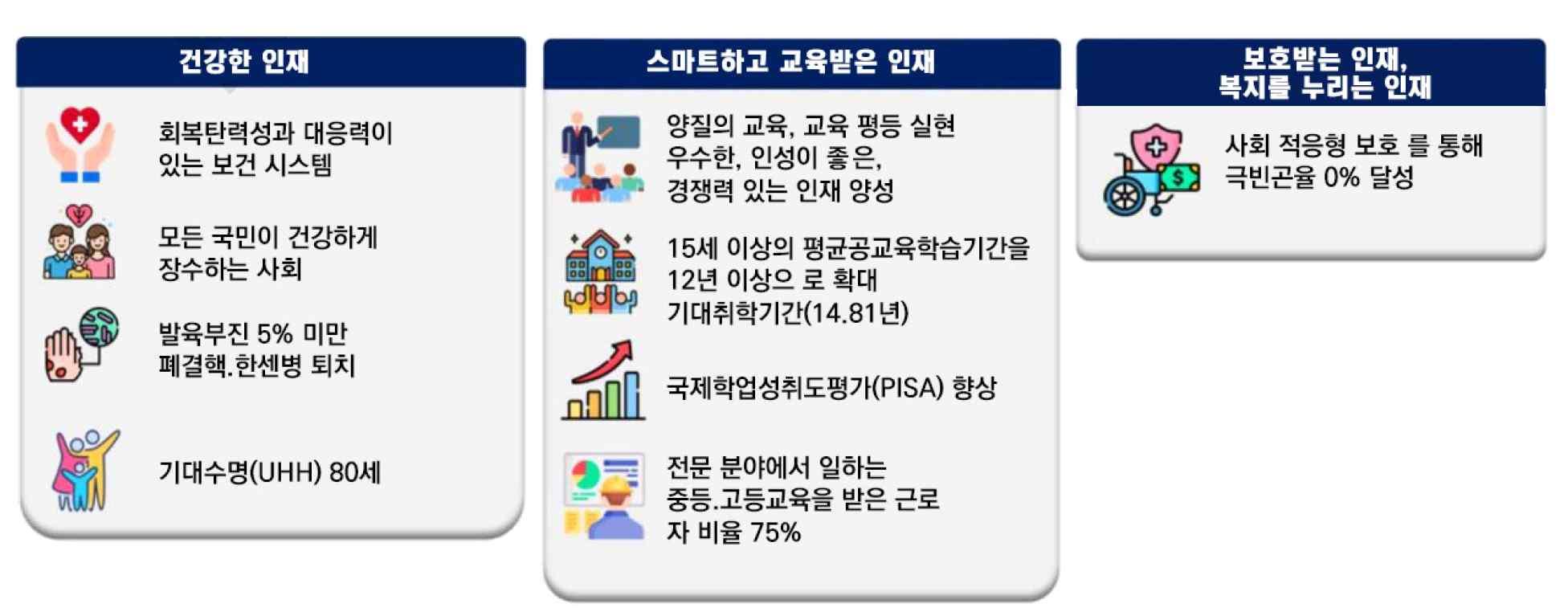 건강한 인재

회복탄력성과 대응력이 있는 보건 시스템

모든 국민이 건강하게 장수하는 사회

발육부진 5% 미만 폐결핵.한센병 퇴치

기대수명(UHH) 80세

스마트하고 교육받은 인재

양질의 교육, 교육 평등 실현 우수한, 인성이 좋은, 경쟁력 있는 인재 양성

15세 이상의 평균공교육학습기간을 12년 이상으 로 확대 기대취학기간(14.81년)

국제학업성취도평가(PISA) 향상

전문 분야에서 일하는 중등.고등교육을 받은 근로 자 비율 75%

보호받는 인재, 복지를 누리는 인재

사회 적응형 보호 를 통해 극빈곤율 0% 달성